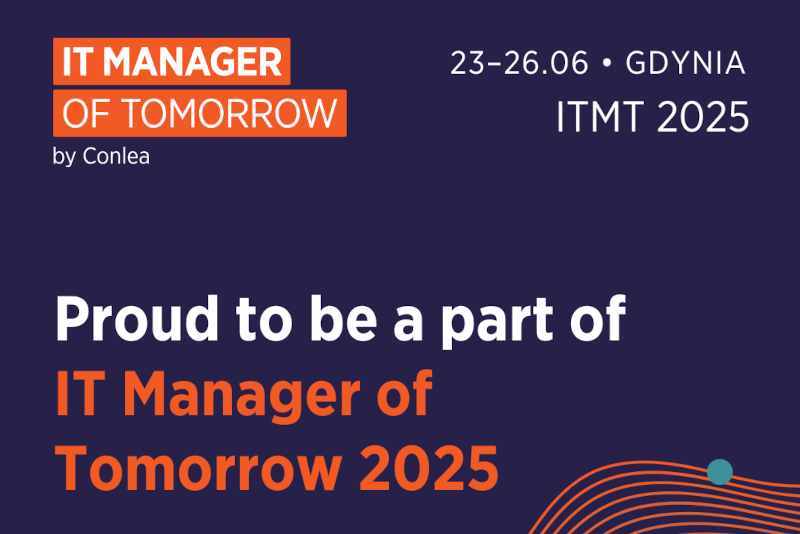 IT MANAGER
OF TOMORROW
by Conlea

23–26.06 • GDYNIA
ITMT 2025

Proud to be a part of
IT Manager of
Tomorrow 2025